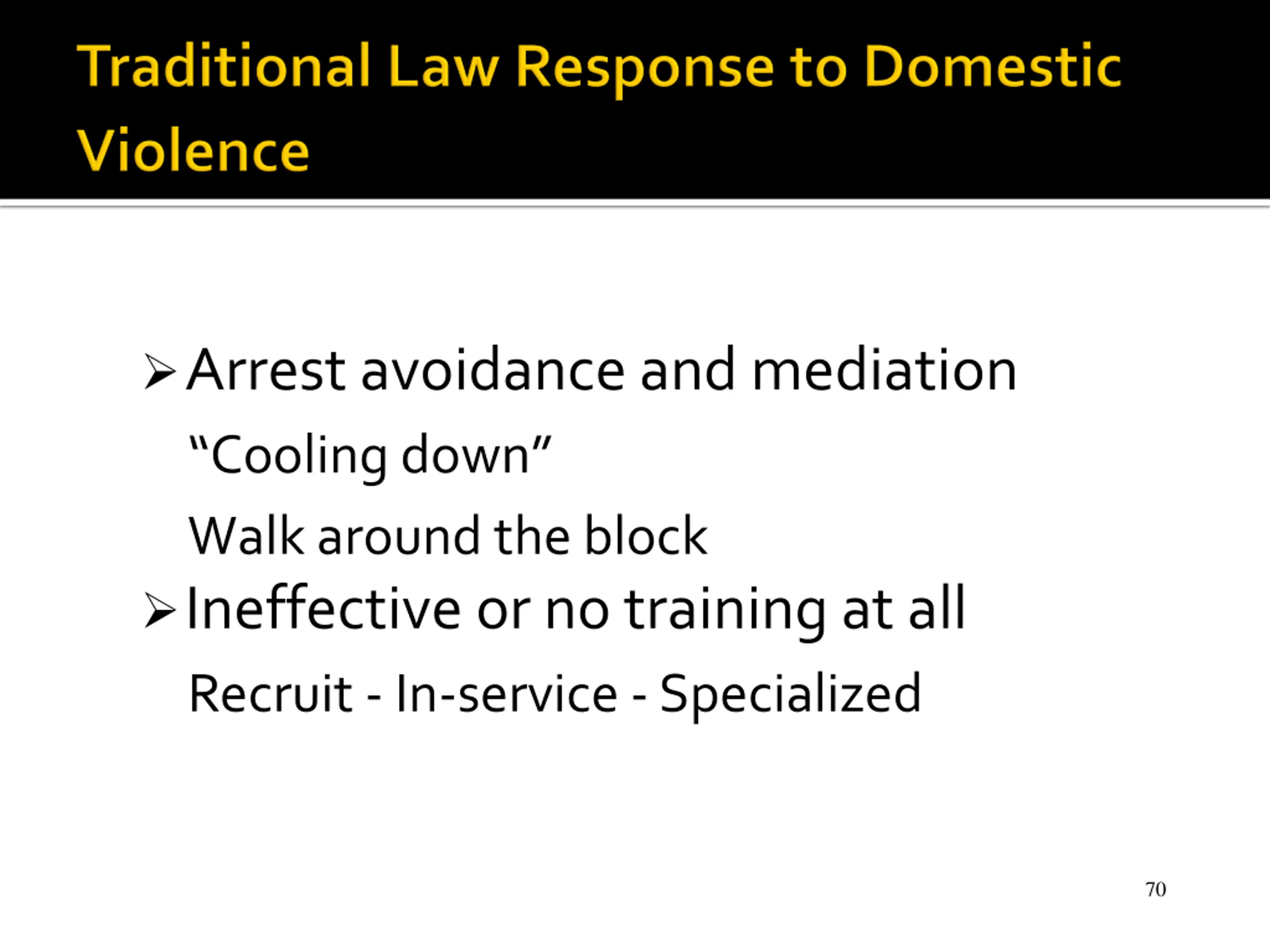 Traditional Law Response to Domestic Violence

➢ Arrest avoidance and mediation

“Cooling down”

Walk around the block

➢ Ineffective or no training at all

Recruit - In-service - Specialized

70